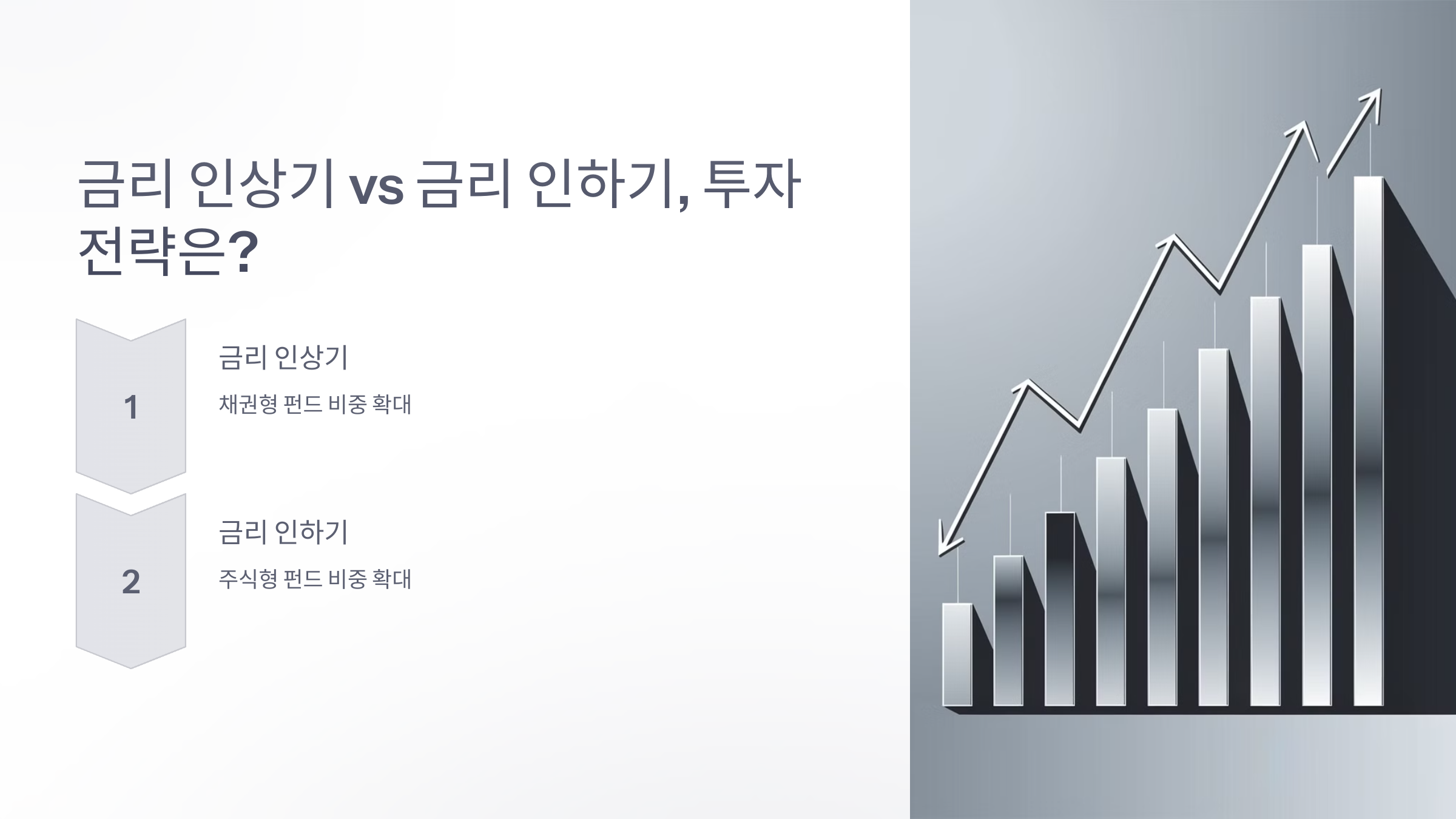 금리 인상기 vs 금리 인하기, 투자 전략은?

1

금리 인상기

채권형 펀드 비중 확대

2

금리 인하기

주식형 펀드 비중 확대